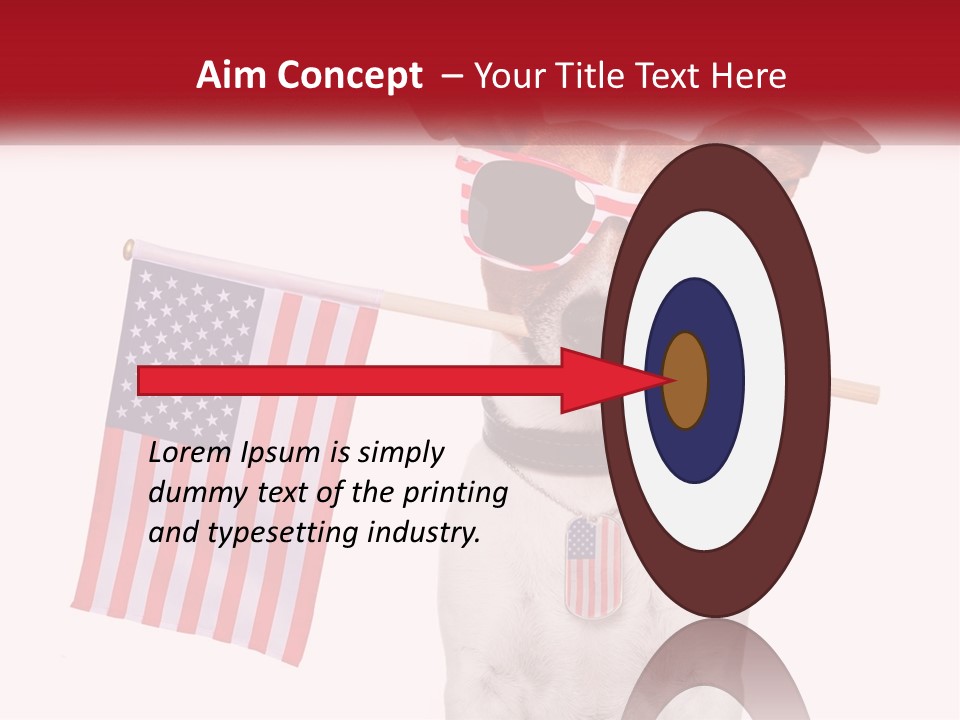 Aim Concept – Your Title Text Here

Lorem Ipsum is simply dummy text of the printing and typesetting industry.